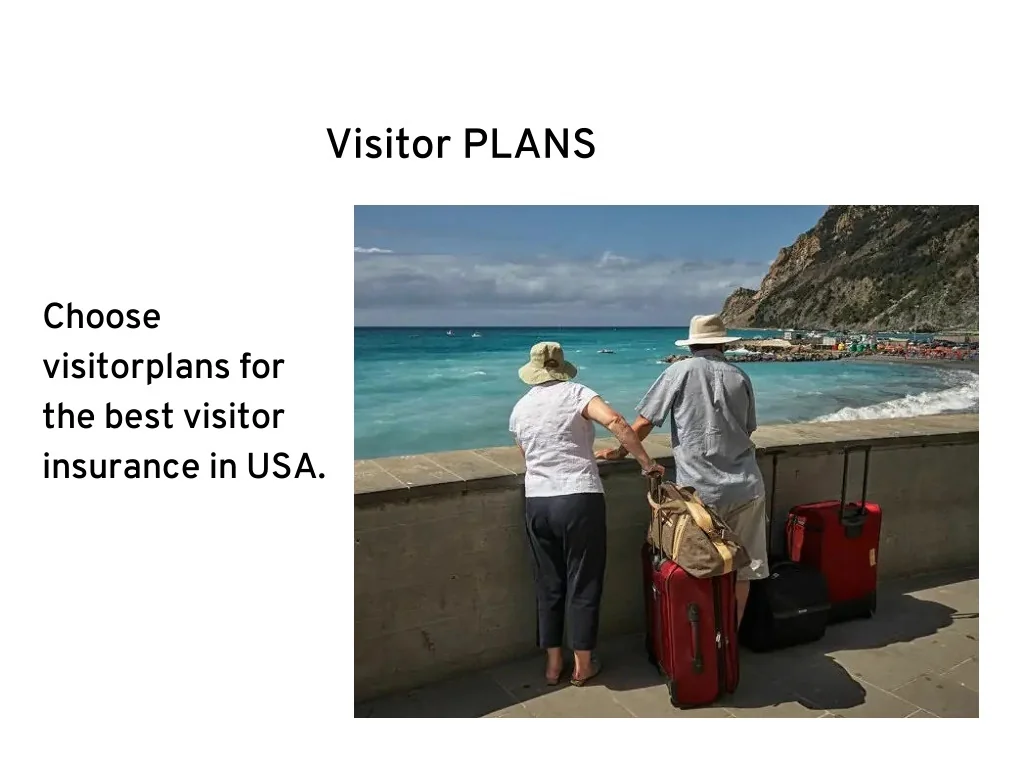 Visitor PLANS

Choose visitorplans for the best visitor insurance in USA.